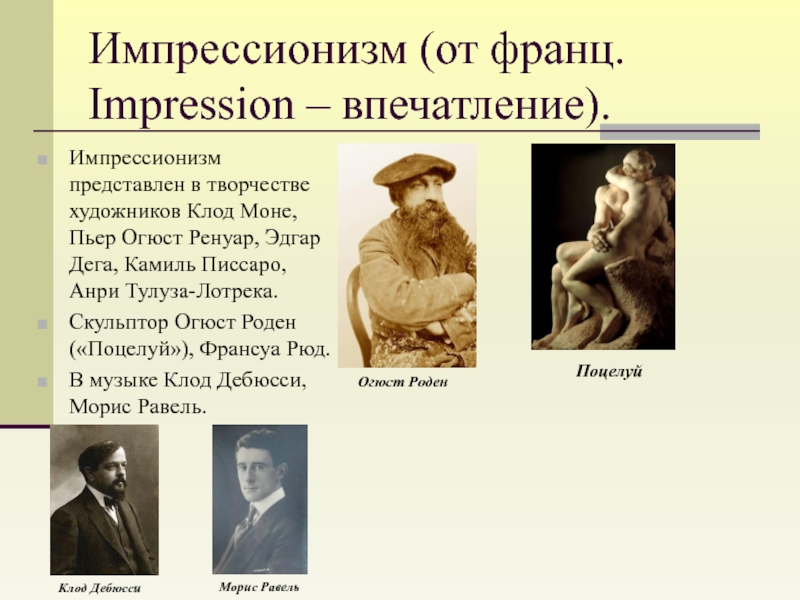 Импрессионизм (от франц. Impression – впечатление).

Импрессионизм представлен в творчестве художников Клод Моне, Пьер Огюст Ренуар, Эдгар Дега, Камиль Писсаро, Анри Тулуза-Лотрека.

Скульптор Огюст Роден («Поцелуй»), Франсуа Рюд.

В музыке Клод Дебюсси, Морис Равель.

Огюст Роден

Поцелуй

Клод Дебюсси

Морис Равель